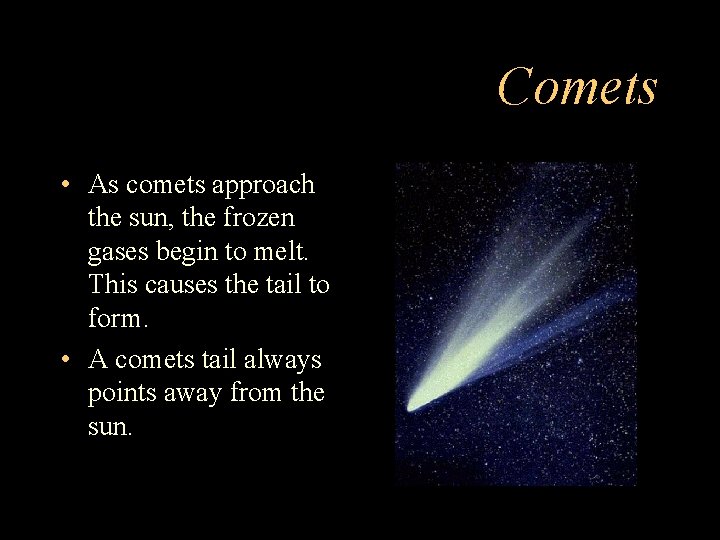 Comets

• As comets approach the sun, the frozen gases begin to melt. This causes the tail to form.

• A comets tail always points away from the sun.